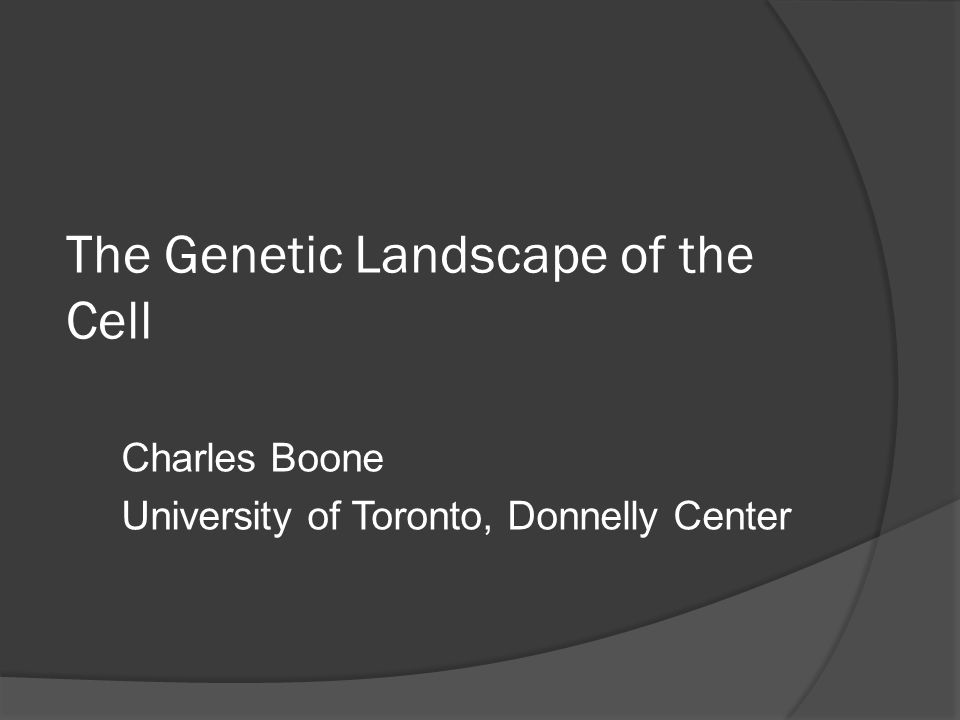 The Genetic Landscape of the Cell

Charles Boone

University of Toronto, Donnelly Center